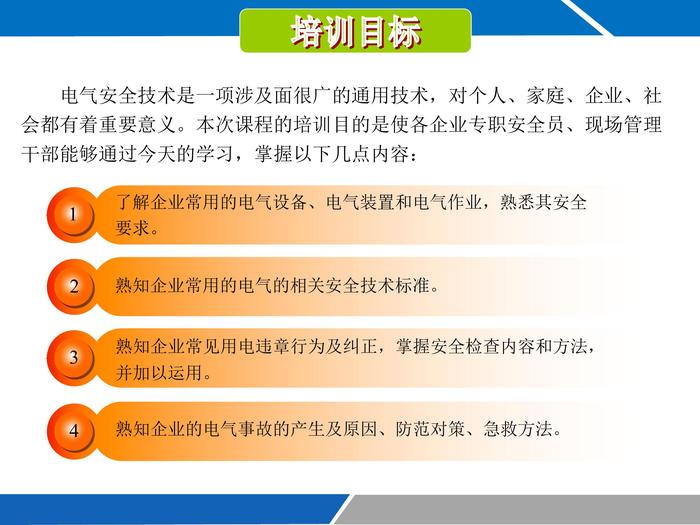 培训目标

电气安全技术是一项涉及面很广的通用技术，对个人、家庭、企业、社会都有着重要意义。本次课程的培训目的是使各企业专职安全员、现场管理干部能够通过今天的学习，掌握以下几点内容：

1

了解企业常用的电气设备、电气装置和电气作业，熟悉其安全要求。

2

熟知企业常用的电气的相关安全技术标准。

3

熟知企业常见用电违章行为及纠正，掌握安全检查内容和方法，并加以运用。

4

熟知企业的电气事故的产生及原因、防范对策、急救方法。